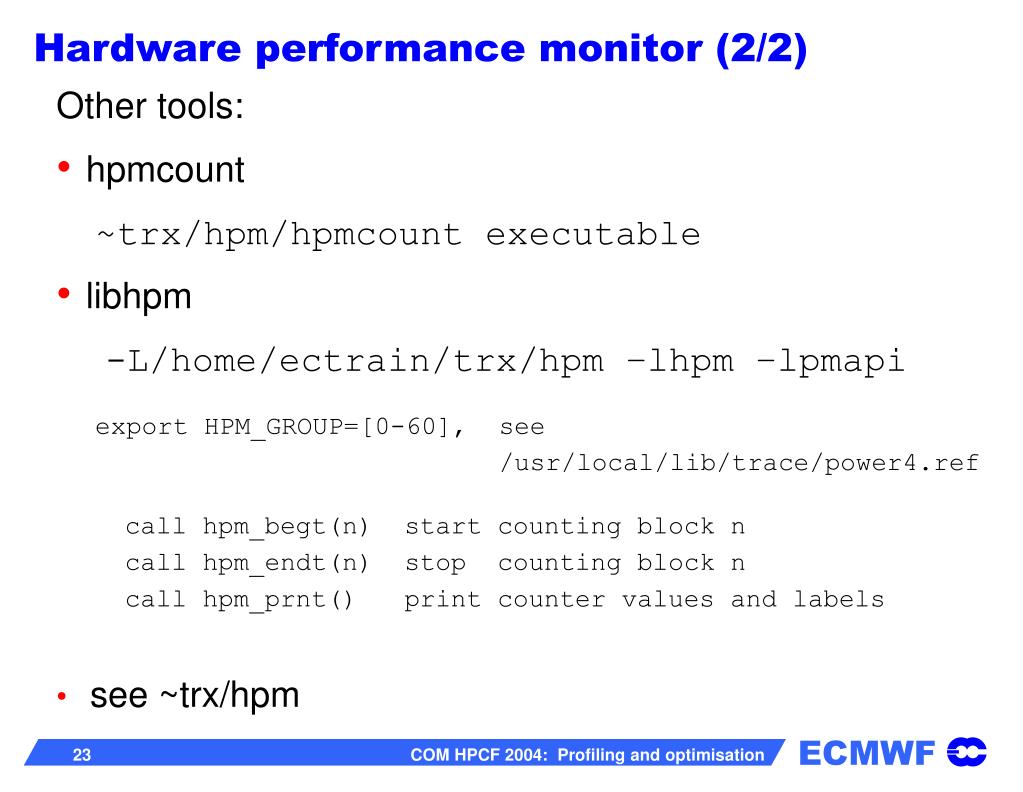 Hardware performance monitor (2/2)

Other tools:

• hpmcount

~trx/hpm/hpmcount executable

• libhpm

-L/home/ectrain/trx/hpm –lhpm –lpmapi

export HPM_GROUP=[0-60], see /usr/local/lib/trace/power4.ref

call hpm_begt(n) start counting block n
call hpm_endt(n) stop counting block n
call hpm_prnt() print counter values and labels

• see ~trx/hpm

23

COM HPCF 2004: Profiling and optimisation

ECMWF